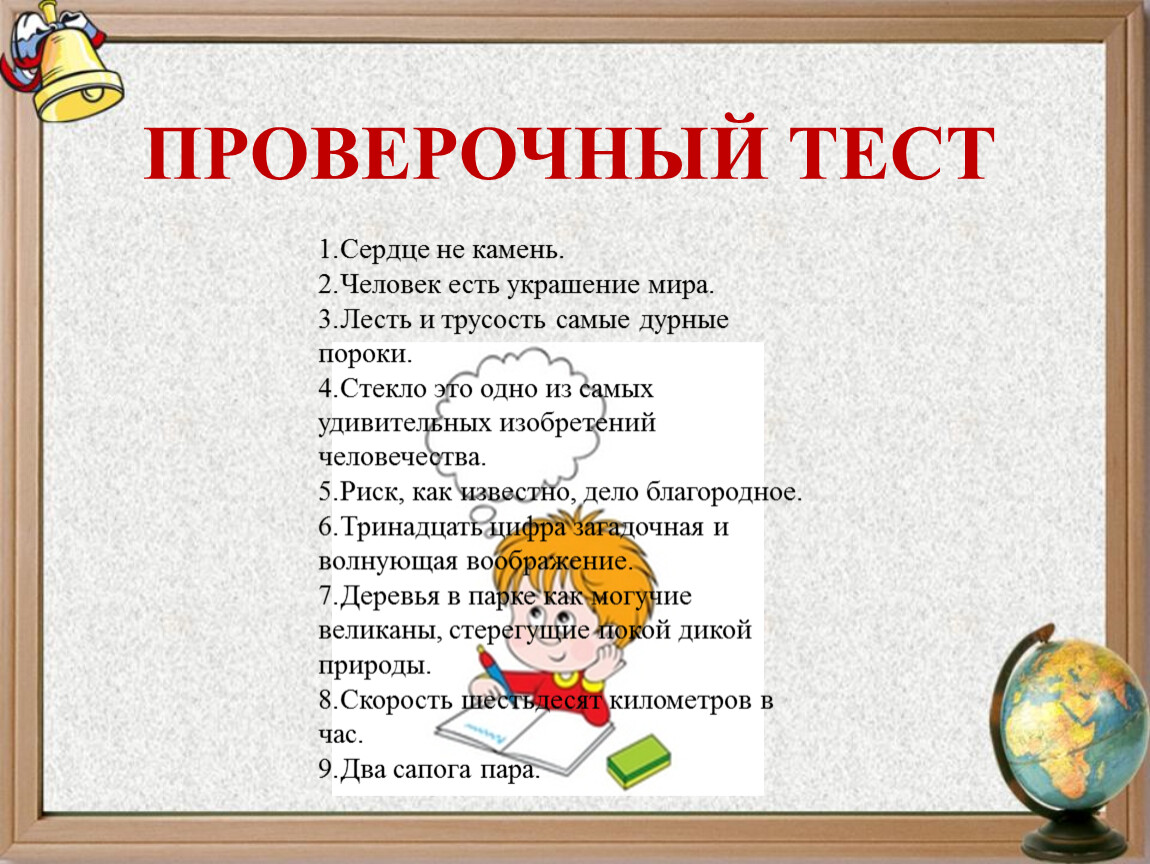 ПРОВЕРОЧНЫЙ ТЕСТ

1.Сердце не камень.
2.Человек есть украшение мира.
3.Лесть и трусость самые дурные пороки.
4.Стекло это одно из самых удивительных изобретений человечества.
5.Риск, как известно, дело благородное.
6.Тринадцать цифра загадочная и волнующая воображение.
7.Деревья в парке как могучие великаны, стерегущие покой дикой природы.
8.Скорость шестьдесят километров в час.
9.Два сапога пара.